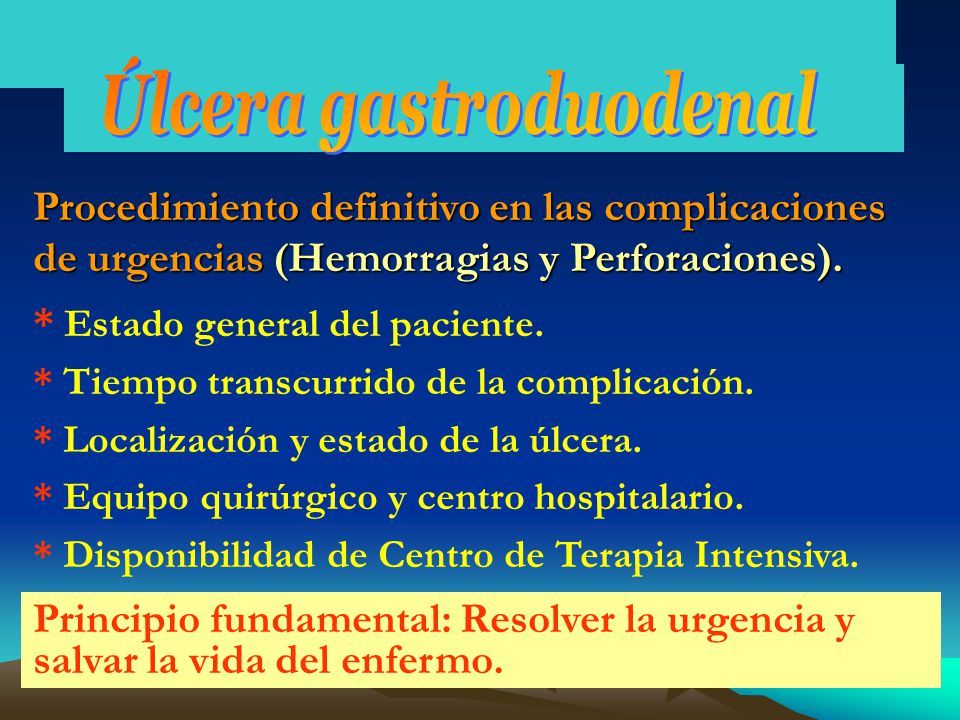 Úlcera gastroduodenal

Procedimiento definitivo en las complicaciones de urgencias (Hemorragias y Perforaciones).

* Estado general del paciente.
* Tiempo transcurrido de la complicación.
* Localización y estado de la úlcera.
* Equipo quirúrgico y centro hospitalario.
* Disponibilidad de Centro de Terapia Intensiva.

Principio fundamental: Resolver la urgencia y salvar la vida del enfermo.